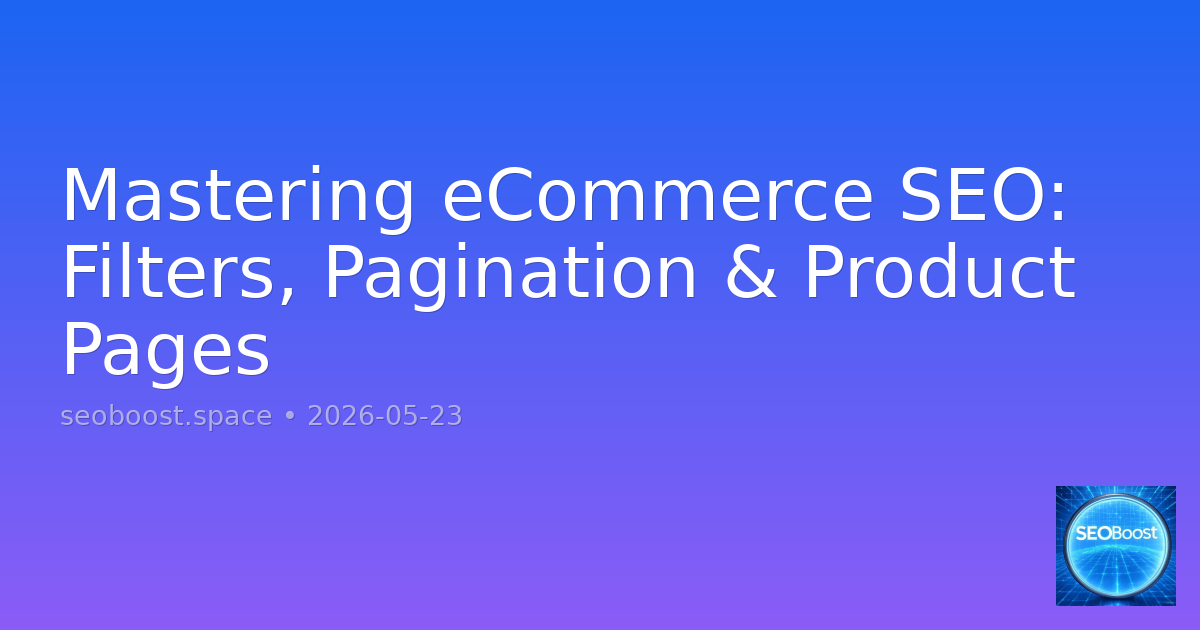 Mastering eCommerce SEO: Filters, Pagination & Product Pages

seoboost.space • 2026-05-23

SEOBoost